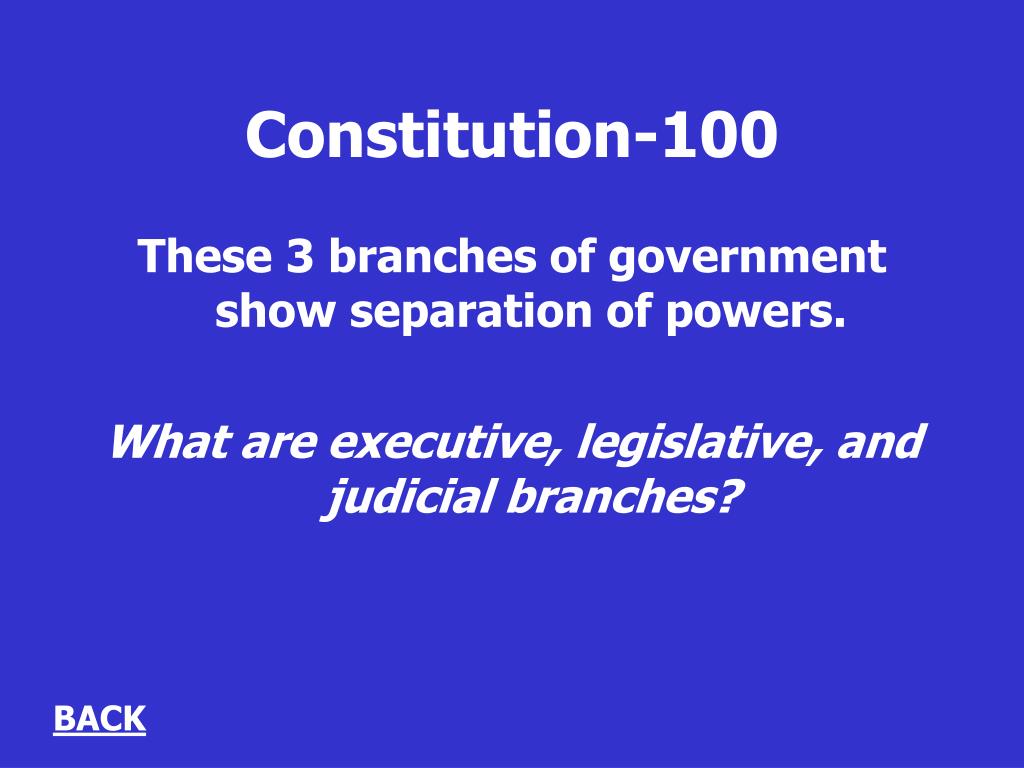 Constitution-100

These 3 branches of government show separation of powers.

What are executive, legislative, and judicial branches?

BACK